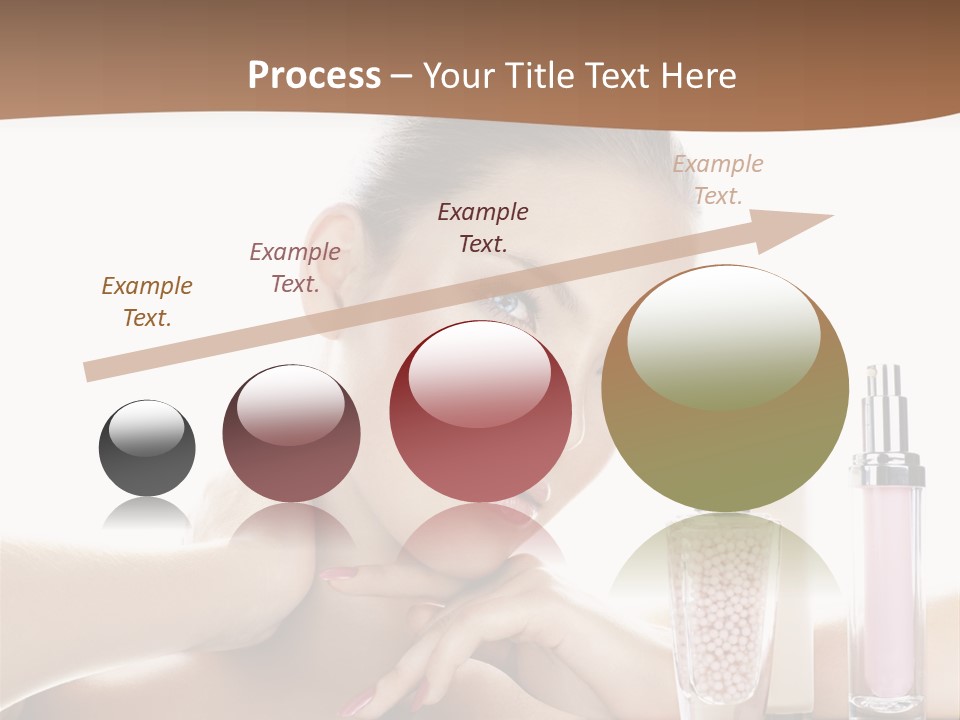 Process – Your Title Text Here

Example Text.

Example Text.

Example Text.

Example Text.